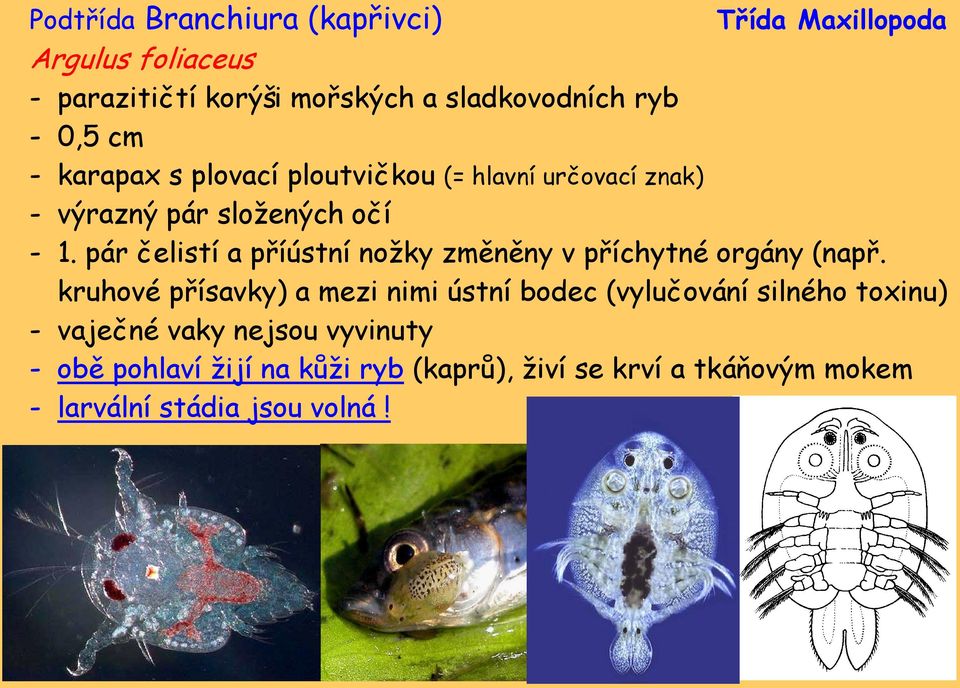 Podtřída Branchiura (kapřivci)

Třída Maxillopoda

Argulus foliaceus

- parazitičtí korýši mořských a sladkovodních ryb
- 0,5 cm
- karapax s plovací ploutvičkou (= hlavní určovací znak)
- výrazný pár složených očí
- 1. pár čelistí a příústní nožky změněny v příchytné orgány (např. kruhové přísavky) a mezi nimi ústní bodec (vylučování silného toxinu)
- vaječné vaky nejsou vyvinuty
- obě pohlaví žijí na kůži ryb (kaprů), živí se krví a tkáňovým mokem
- larvální stádia jsou volná !